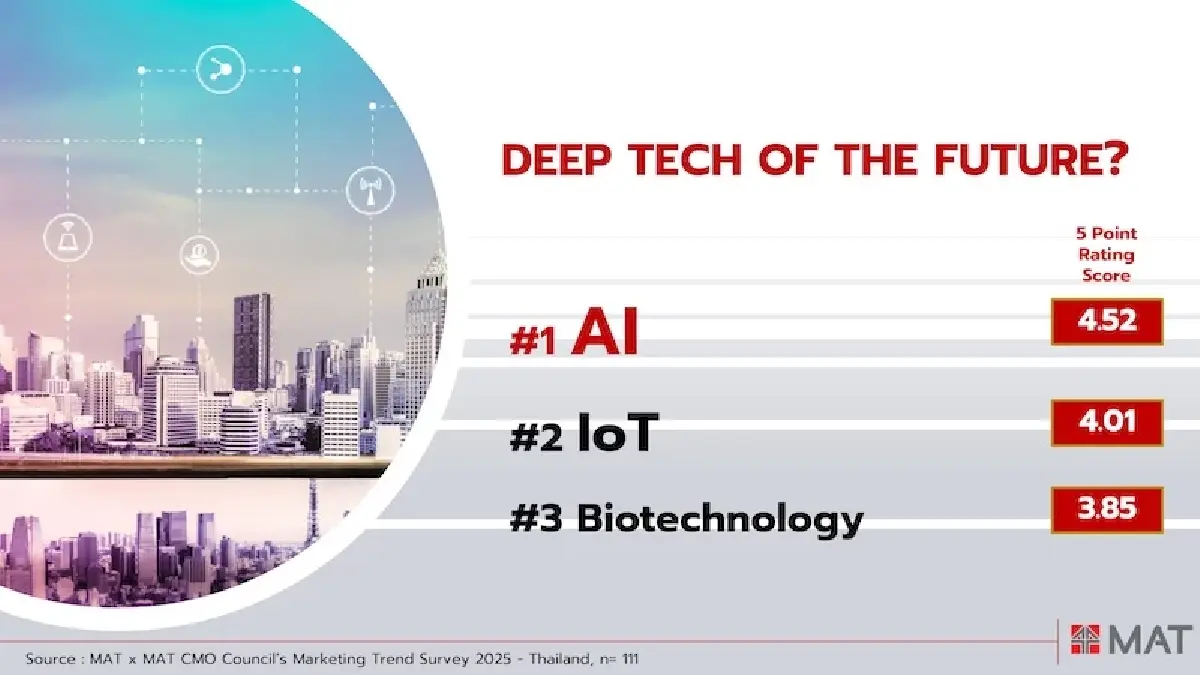 DEEP TECH OF THE FUTURE?

5 Point Rating Score

#1 AI 4.52

#2 IoT 4.01

#3 Biotechnology 3.85

Source : MAT x MAT CMO Council's Marketing Trend Survey 2025 - Thailand, n= 111

MAT